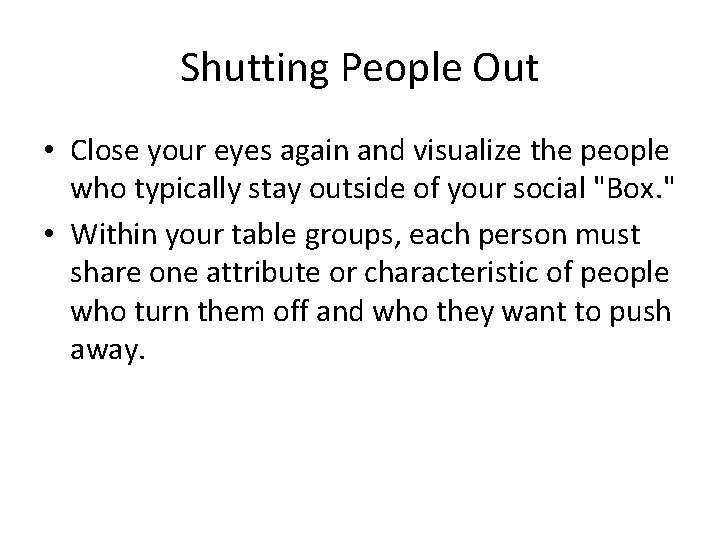 Shutting People Out

• Close your eyes again and visualize the people who typically stay outside of your social "Box."
• Within your table groups, each person must share one attribute or characteristic of people who turn them off and who they want to push away.